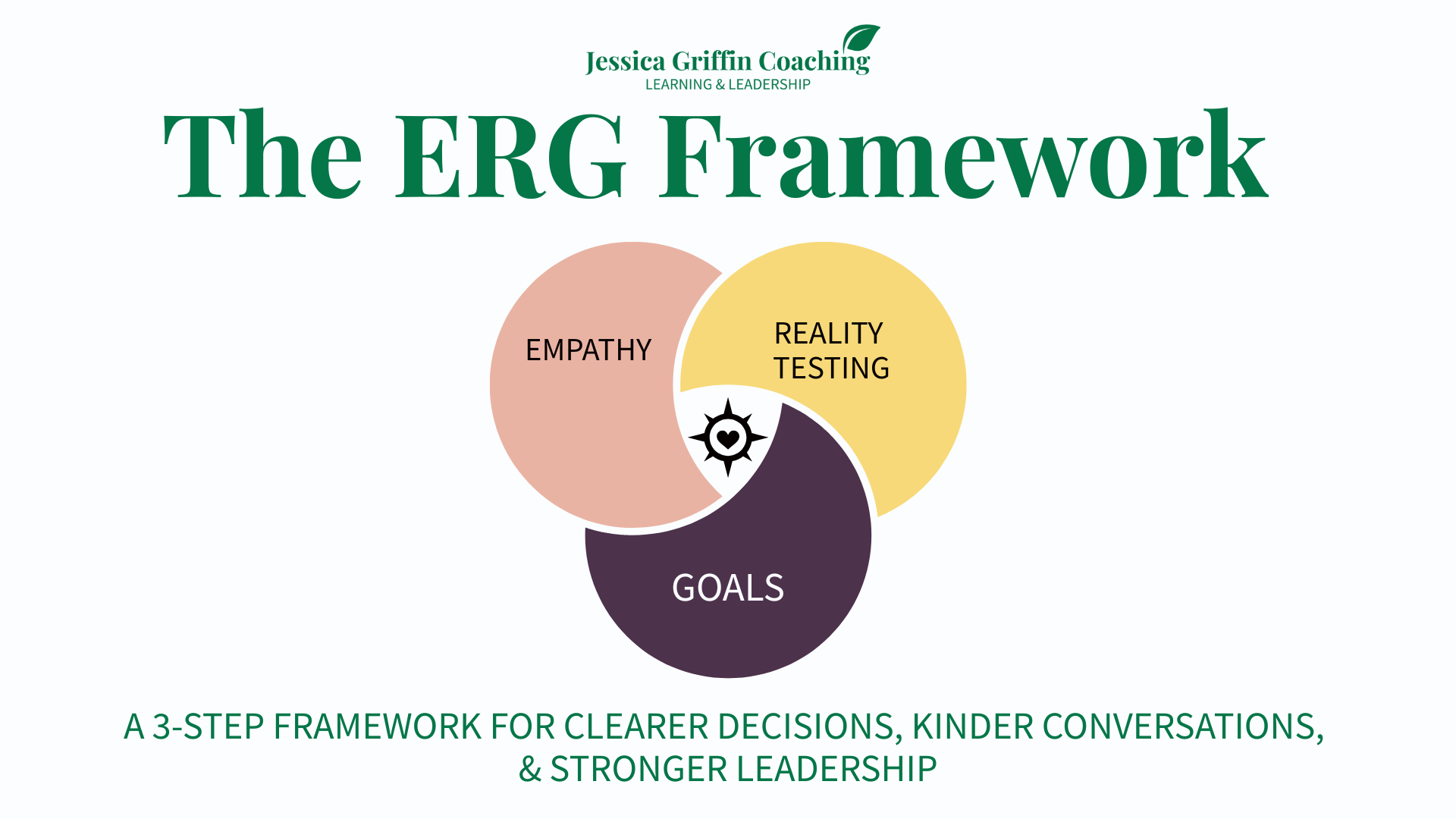 Jessica Griffin Coaching
LEARNING & LEADERSHIP

The ERG Framework

EMPATHY

REALITY TESTING

GOALS

A 3-STEP FRAMEWORK FOR CLEARER DECISIONS, KINDER CONVERSATIONS, & STRONGER LEADERSHIP